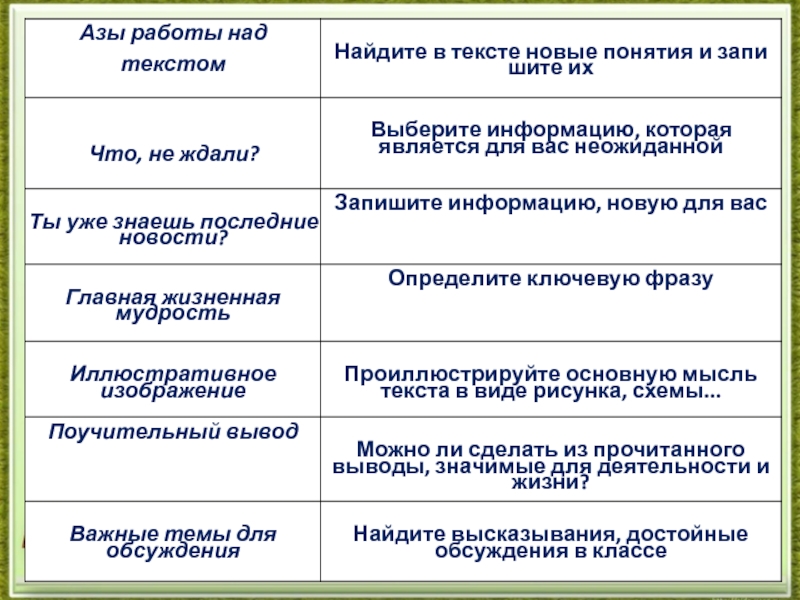 | Азы работы над текстом | Найдите в тексте новые понятия и запи шите их |
|---|---|
| Что, не ждали? | Выберите информацию, которая является для вас неожиданной |
| Ты уже знаешь последние новости? | Запишите информацию, новую для вас |
| Главная жизненная мудрость | Определите ключевую фразу |
| Иллюстративное изображение | Проиллюстрируйте основную мысль текста в виде рисунка, схемы... |
| Поучительный вывод | Можно ли сделать из прочитанного выводы, значимые для деятельности и жизни? |
| Важные темы для обсуждения | Найдите высказывания, достойные обсуждения в классе |